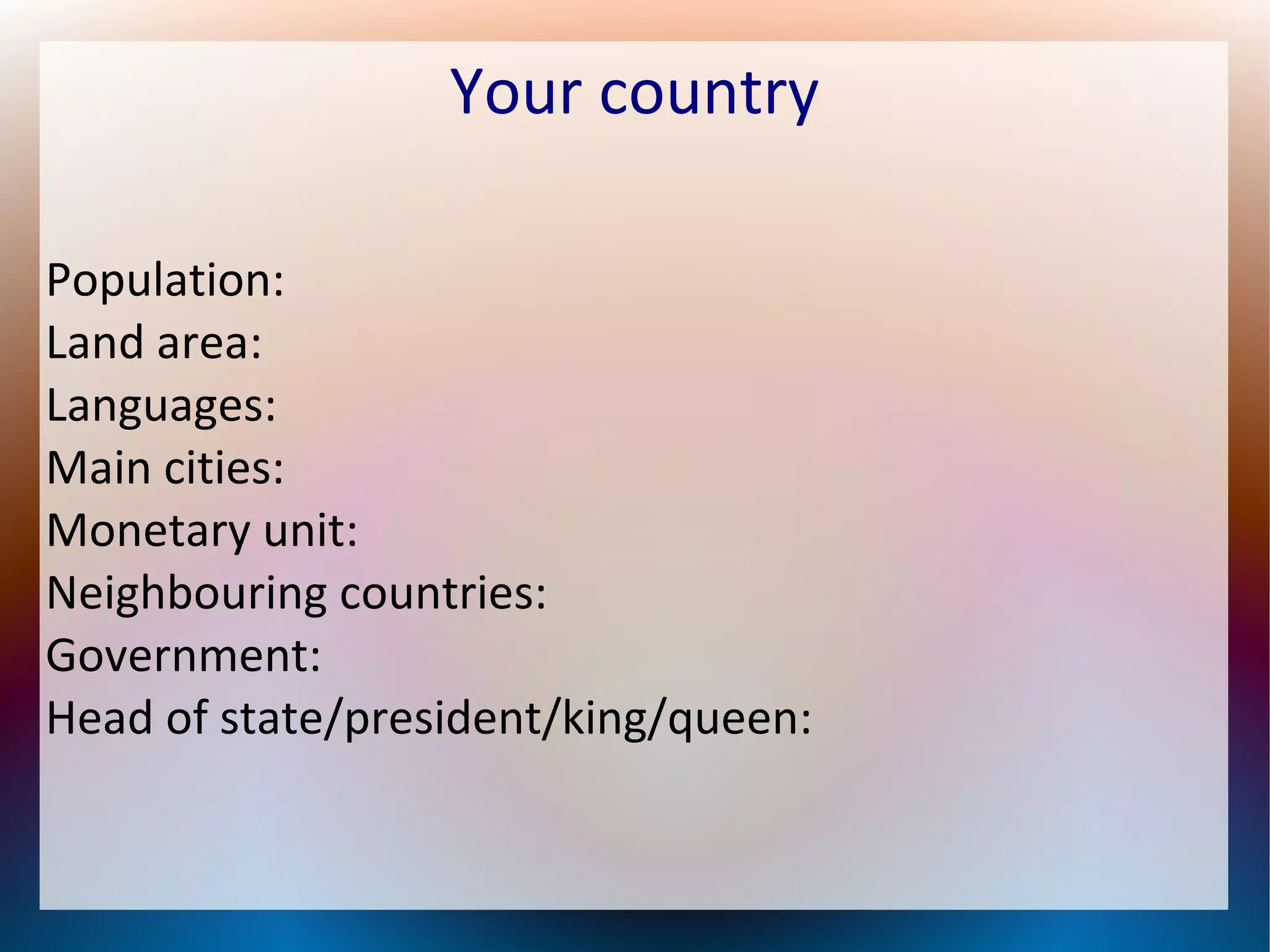 Your country

Population:
Land area:
Languages:
Main cities:
Monetary unit:
Neighbouring countries:
Government:
Head of state/president/king/queen: